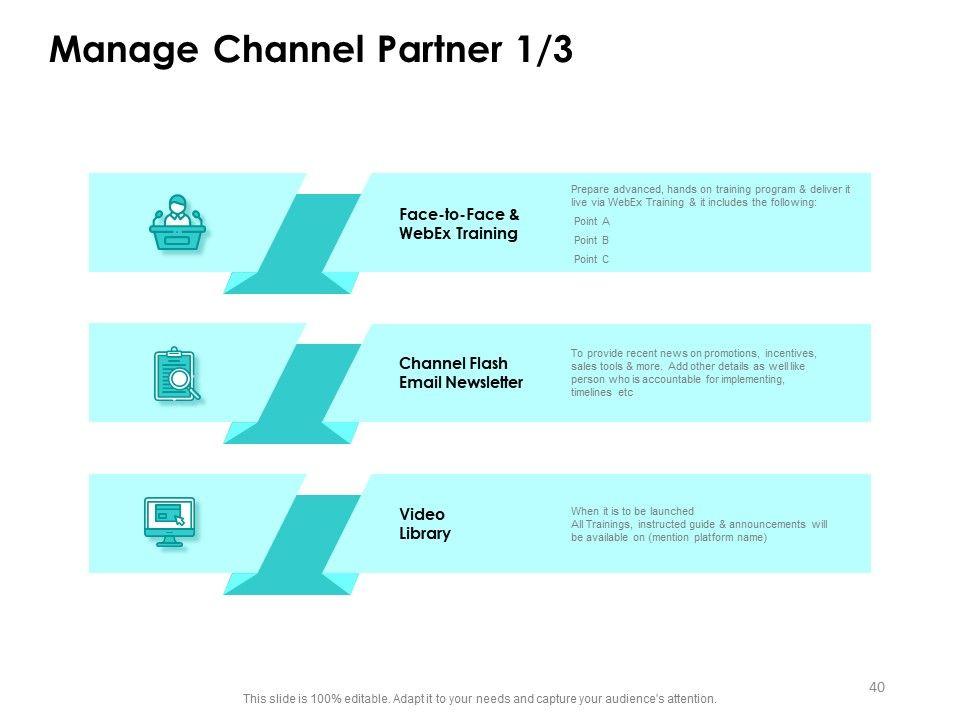 Manage Channel Partner 1/3

Face-to-Face & WebEx Training

Prepare advanced, hands on training program & deliver it live via WebEx Training & it includes the following:

Point A

Point B

Point C

Channel Flash Email Newsletter

To provide recent news on promotions, incentives, sales tools & more. Add other details as well like person who is accountable for implementing, timelines etc

Video Library

When it is to be launched
All Trainings, instructed guide & announcements will be available on (mention platform name)

40

This slide is 100% editable. Adapt it to your needs and capture your audience's attention.